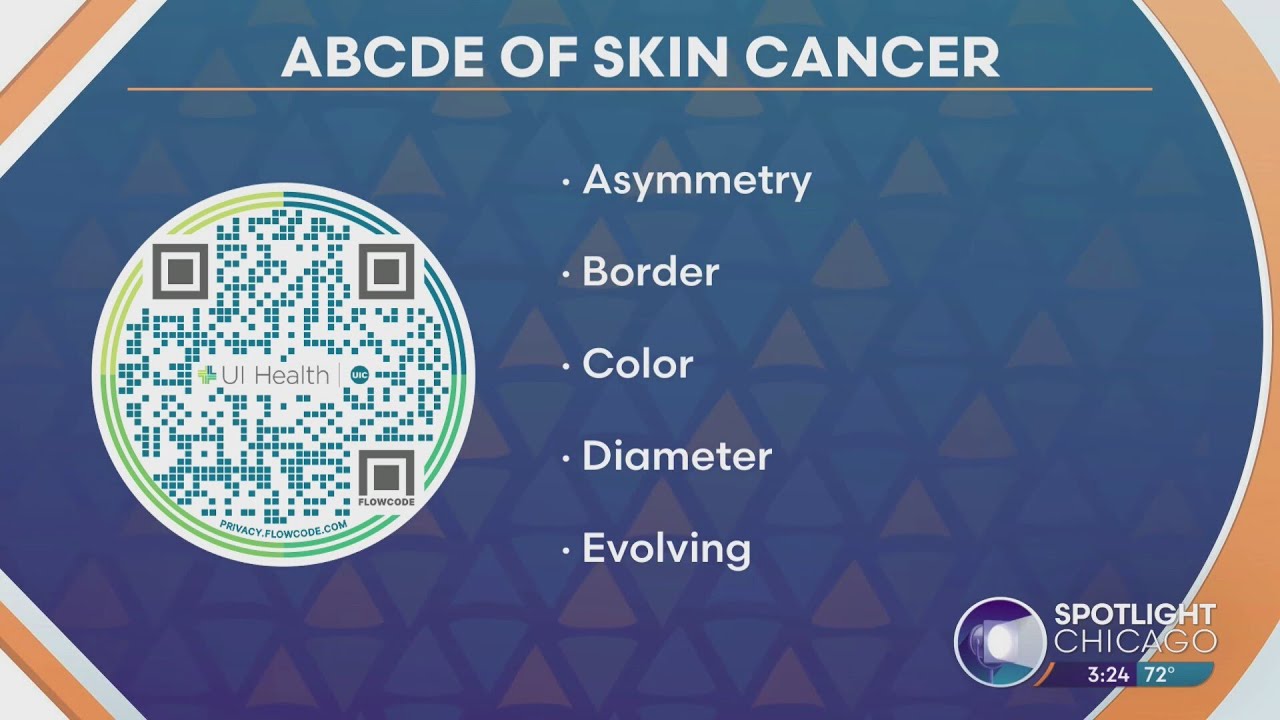 ABCDE OF SKIN CANCER

UI Health | UIC

FLOWCODE

PRIVACY.FLOWCODE.COM

· Asymmetry

· Border

· Color

· Diameter

· Evolving

SPOTLIGHT CHICAGO

3:24 72°